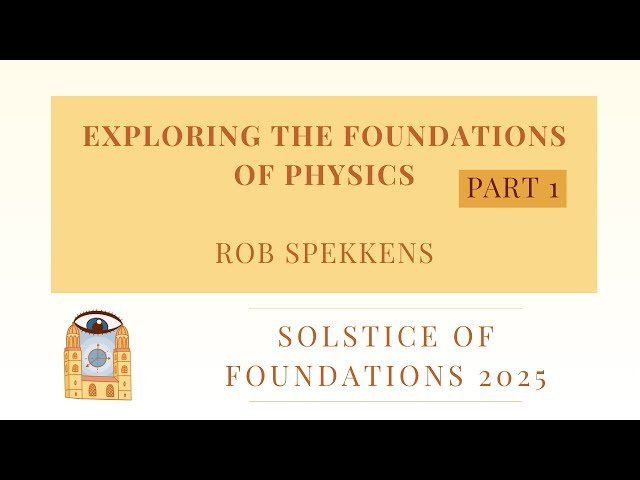 EXPLORING THE FOUNDATIONS OF PHYSICS

PART 1

ROB SPEKKENS

SOLSTICE OF FOUNDATIONS 2025